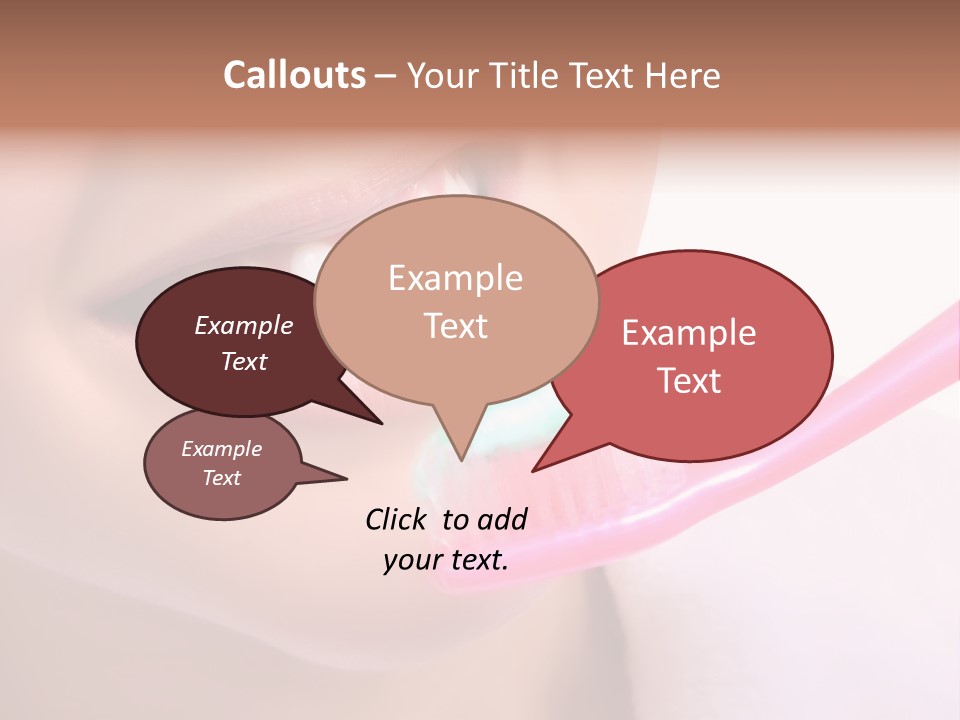 Callouts – Your Title Text Here

Example Text

Example Text

Example Text

Example Text

Click to add your text.